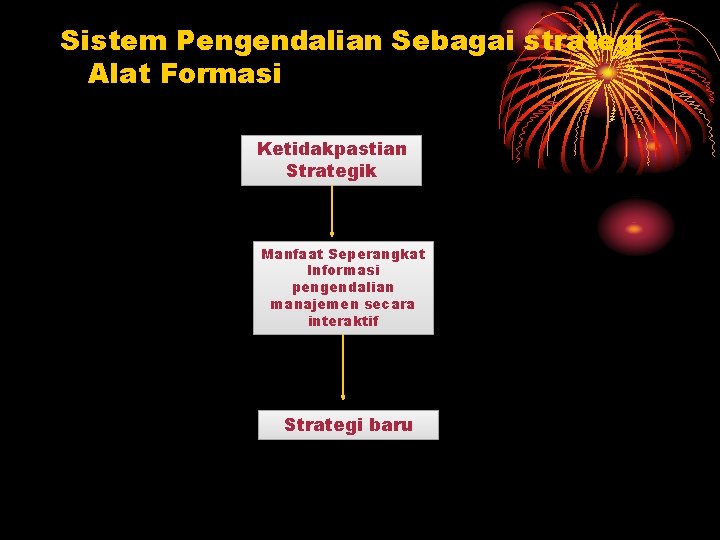 Sistem Pengendalian Sebagai strategi Alat Formasi

Ketidakpastian Strategik

Manfaat Seperangkat Informasi pengendalian manajemen secara interaktif

Strategi baru